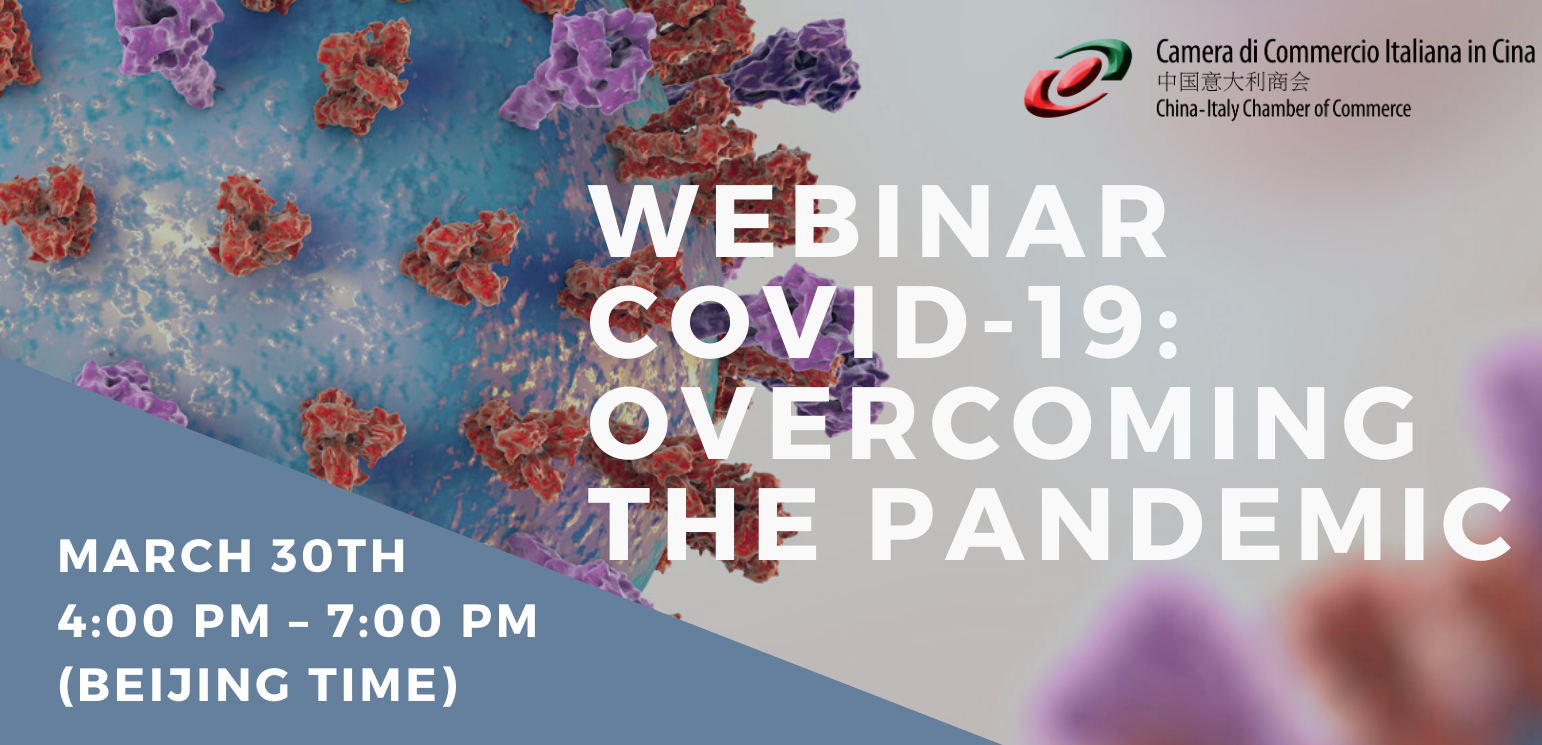 Camera di Commercio Italiana in Cina
中国意大利商会
China-Italy Chamber of Commerce

WEBINAR
COVID-19:
OVERCOMING
THE PANDEMIC

MARCH 30TH
4:00 PM – 7:00 PM
(BEIJING TIME)